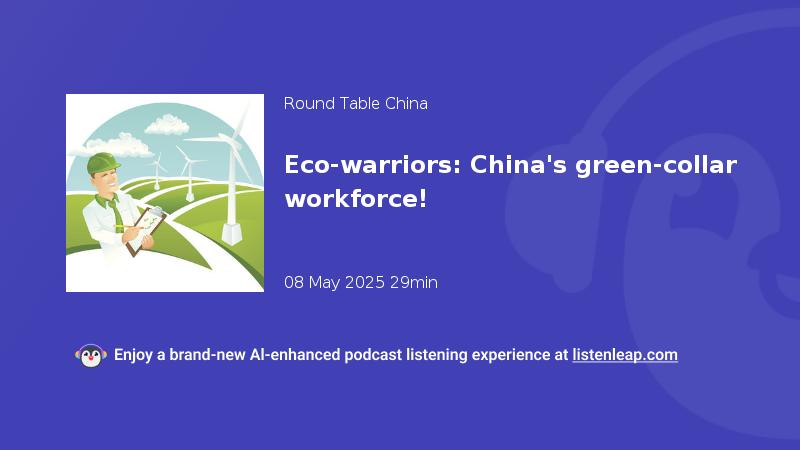 Round Table China

Eco-warriors: China's green-collar workforce!

08 May 2025 29min

Enjoy a brand-new AI-enhanced podcast listening experience at listenleap.com